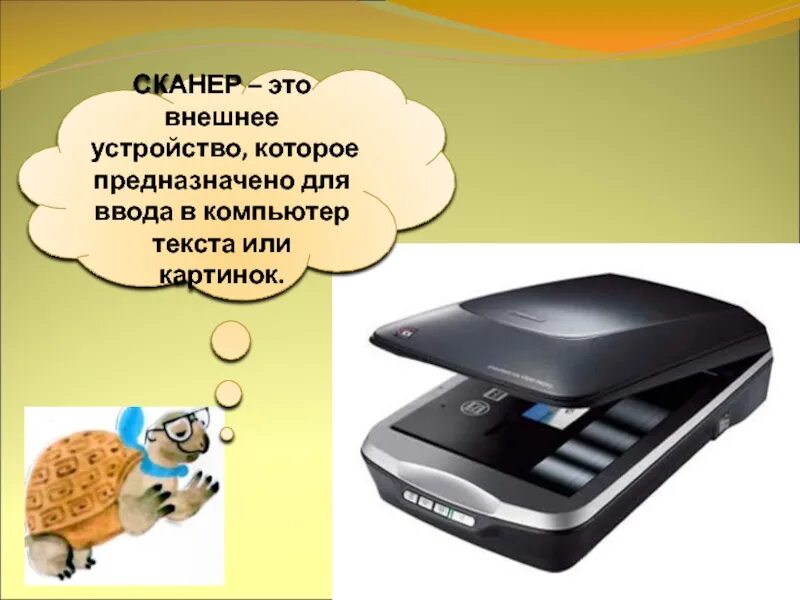 СКАНЕР – это внешнее устройство, которое предназначено для ввода в компьютер текста или картинок.